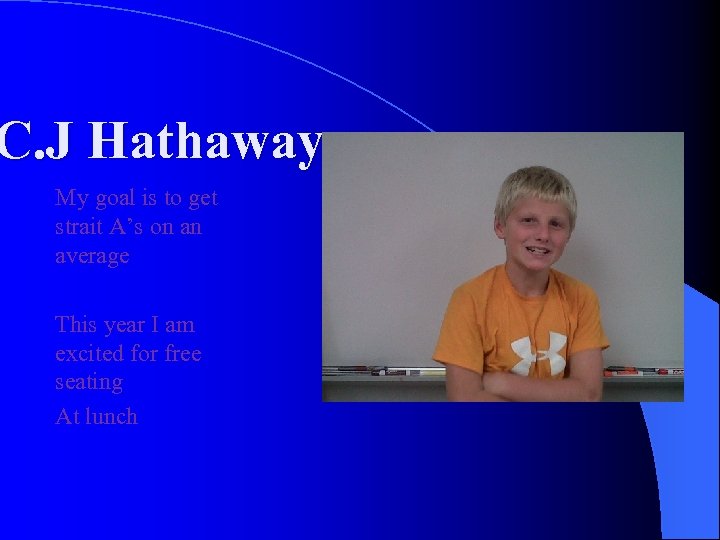 C.J Hathaway

My goal is to get strait A’s on an average

This year I am excited for free seating

At lunch